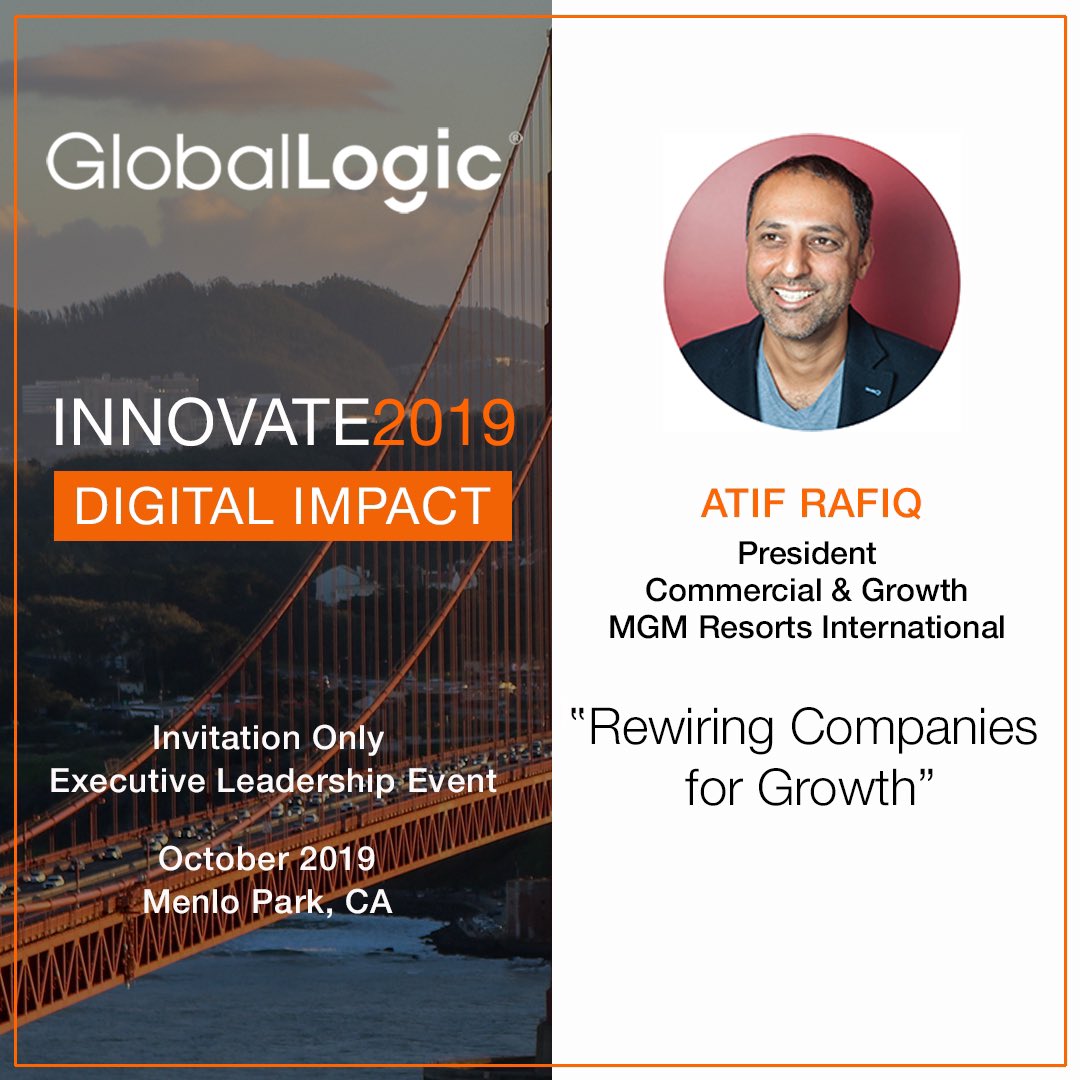 GlobalLogic®

INNOVATE2019
DIGITAL IMPACT

Invitation Only
Executive Leadership Event

October 2019
Menlo Park, CA

ATIF RAFIQ
President
Commercial & Growth
MGM Resorts International

"Rewiring Companies for Growth"